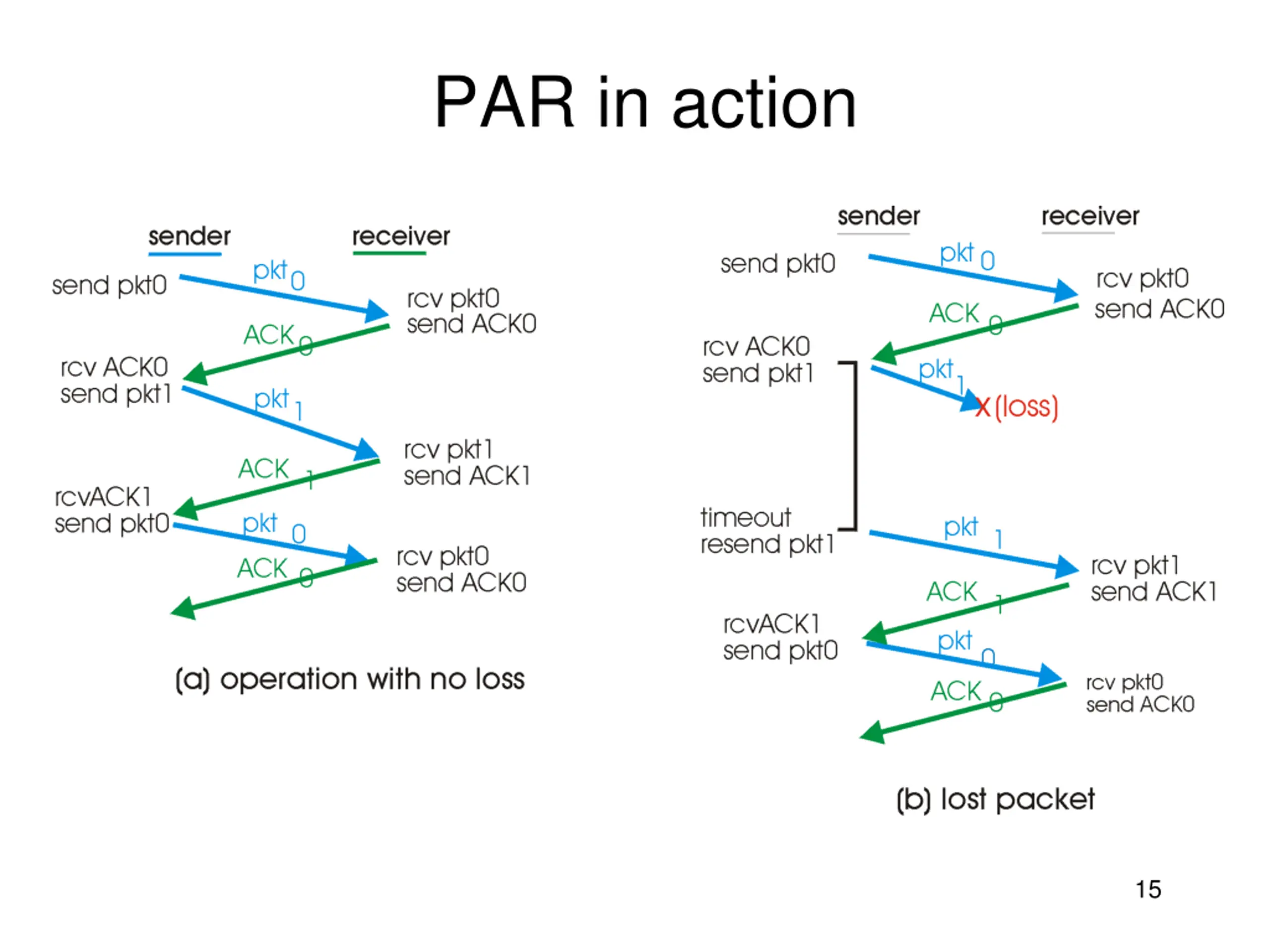 PAR in action

sender
receiver
send pkt0
pkt 0
rcv pkt0
send ACK0
ACK 0
rcv ACK0
send pkt1
pkt 1
rcv pkt1
send ACK1
ACK 1
rcvACK1
send pkt0
pkt 0
rcv pkt0
send ACK0
ACK 0

(a) operation with no loss

sender
receiver
send pkt0
pkt 0
rcv pkt0
send ACK0
ACK 0
rcv ACK0
send pkt1
pkt 1
X (loss)
timeout
resend pkt1
pkt 1
rcv pkt1
send ACK1
ACK 1
rcvACK1
send pkt0
pkt 0
rcv pkt0
send ACK0
ACK 0

(b) lost packet

15